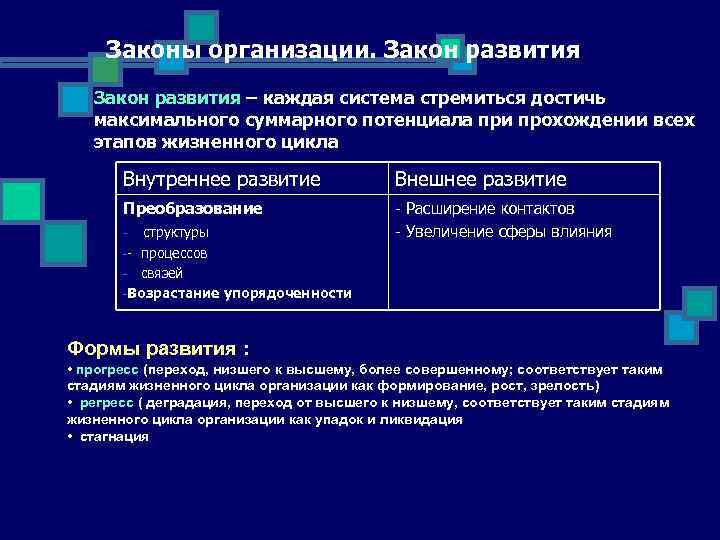 Законы организации. Закон развития

Закон развития – каждая система стремиться достичь максимального суммарного потенциала при прохождении всех этапов жизненного цикла

| Внутреннее развитие | Внешнее развитие |
|---|---|
| Преобразование<br>- структуры<br>-- процессов<br>- связей<br>-Возрастание упорядоченности | - Расширение контактов<br>- Увеличение сферы влияния |

Формы развития :
• прогресс (переход, низшего к высшему, более совершенному; соответствует таким стадиям жизненного цикла организации как формирование, рост, зрелость)
• регресс ( деградация, переход от высшего к низшему, соответствует таким стадиям жизненного цикла организации как упадок и ликвидация
• стагнация